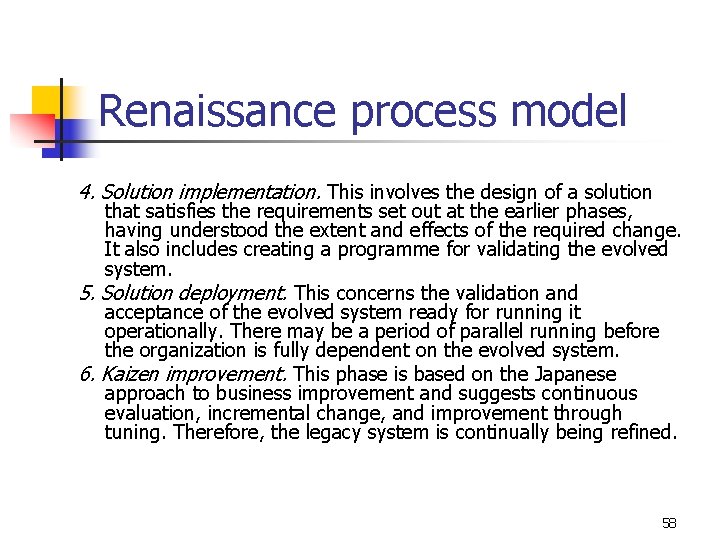 Renaissance process model

4. Solution implementation. This involves the design of a solution that satisfies the requirements set out at the earlier phases, having understood the extent and effects of the required change. It also includes creating a programme for validating the evolved system.

5. Solution deployment. This concerns the validation and acceptance of the evolved system ready for running it operationally. There may be a period of parallel running before the organization is fully dependent on the evolved system.

6. Kaizen improvement. This phase is based on the Japanese approach to business improvement and suggests continuous evaluation, incremental change, and improvement through tuning. Therefore, the legacy system is continually being refined.

58